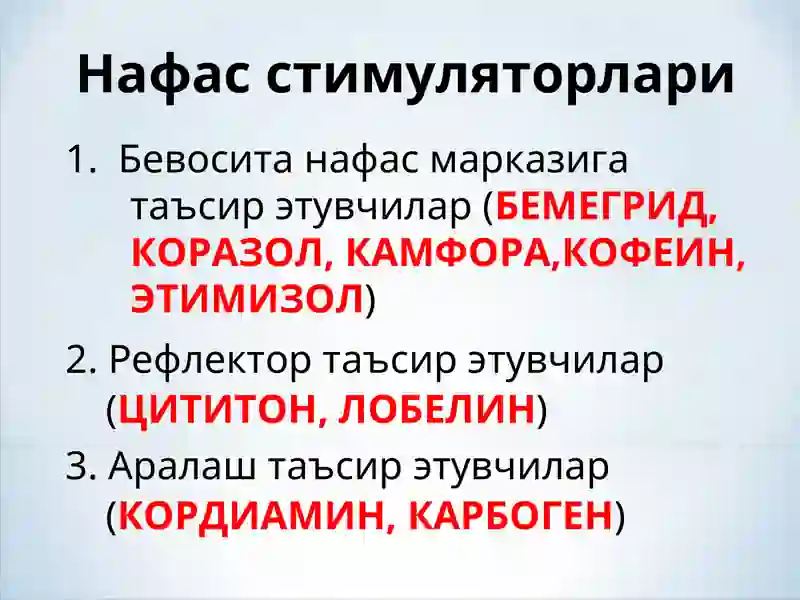 Нафас стимуляторлари

1. Бевосита нафас марказига таъсир этувчилар (БЕМЕГРИД, КОРАЗОЛ, КАМФОРА,КОФЕИН, ЭТИМИЗОЛ)

2. Рефлектор таъсир этувчилар (ЦИТИТОН, ЛОБЕЛИН)

3. Аралаш таъсир этувчилар (КОРДИАМИН, КАРБОГЕН)